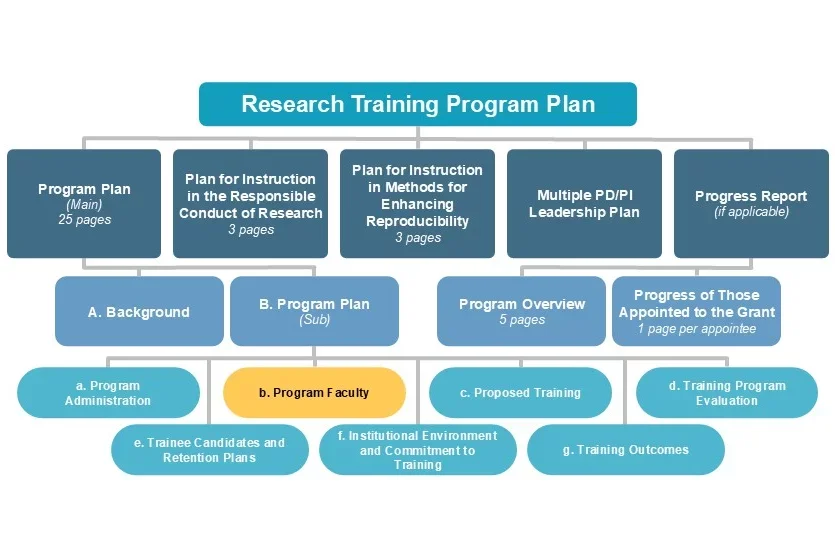 Research Training Program Plan

Program Plan
(Main)
25 pages

Plan for Instruction in the Responsible Conduct of Research
3 pages

Plan for Instruction in Methods for Enhancing Reproducibility
3 pages

Multiple PD/PI Leadership Plan

Progress Report
(if applicable)

A. Background

B. Program Plan
(Sub)

Program Overview
5 pages

Progress of Those Appointed to the Grant
1 page per appointee

a. Program Administration

b. Program Faculty

c. Proposed Training

d. Training Program Evaluation

e. Trainee Candidates and Retention Plans

f. Institutional Environment and Commitment to Training

g. Training Outcomes